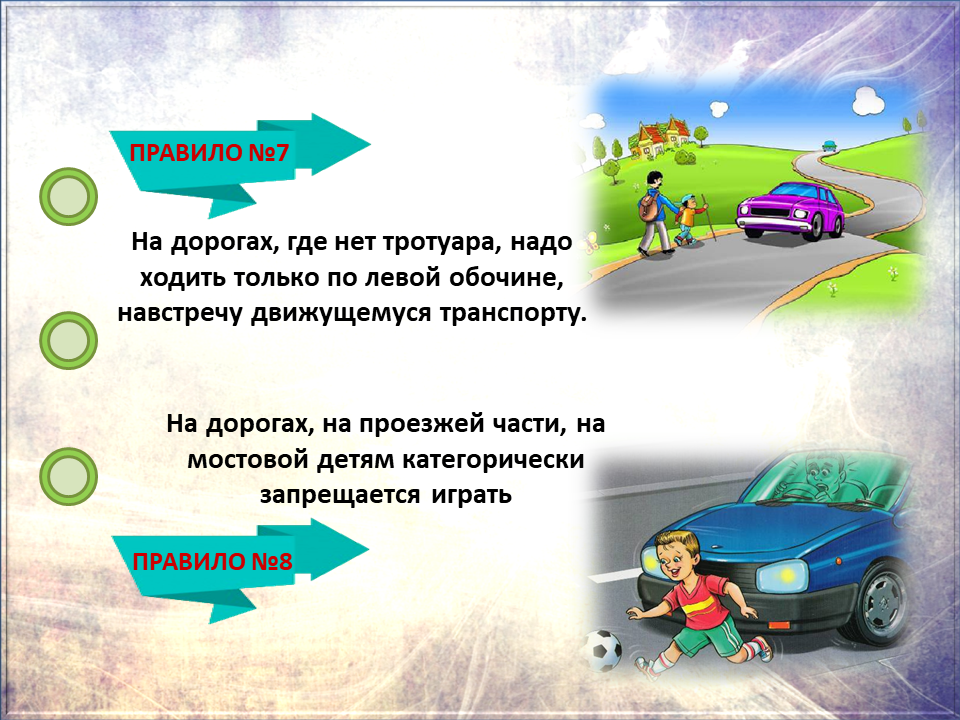 ПРАВИЛО №7

На дорогах, где нет тротуара, надо ходить только по левой обочине, навстречу движущемуся транспорту.

На дорогах, на проезжей части, на мостовой детям категорически запрещается играть

ПРАВИЛО №8